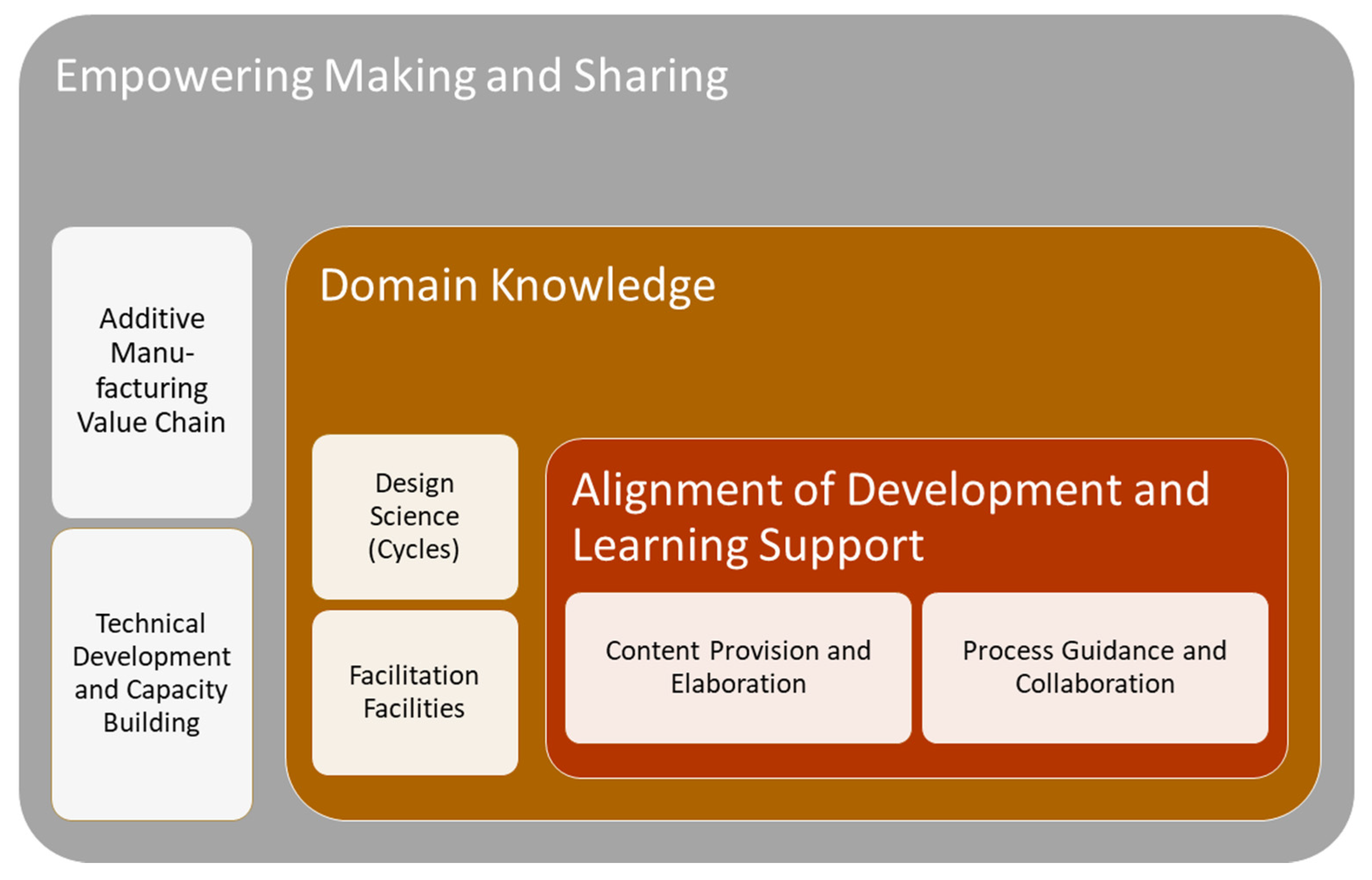 Empowering Making and Sharing

Additive Manufacturing Value Chain

Technical Development and Capacity Building

Domain Knowledge

Design Science (Cycles)

Facilitation Facilities

Alignment of Development and Learning Support

Content Provision and Elaboration

Process Guidance and Collaboration